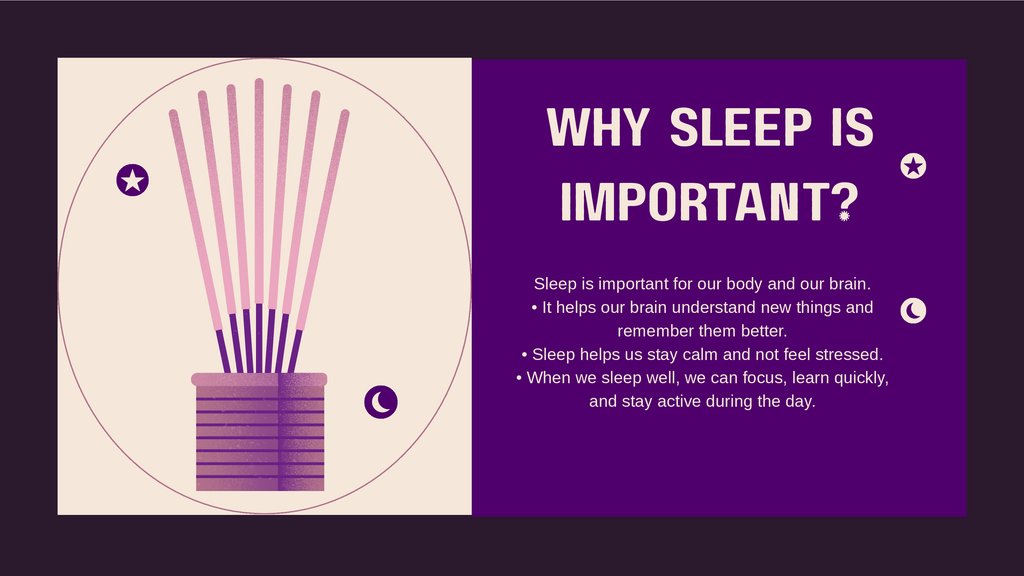 WHY SLEEP IS IMPORTANT?

Sleep is important for our body and our brain.
• It helps our brain understand new things and remember them better.
• Sleep helps us stay calm and not feel stressed.
• When we sleep well, we can focus, learn quickly, and stay active during the day.